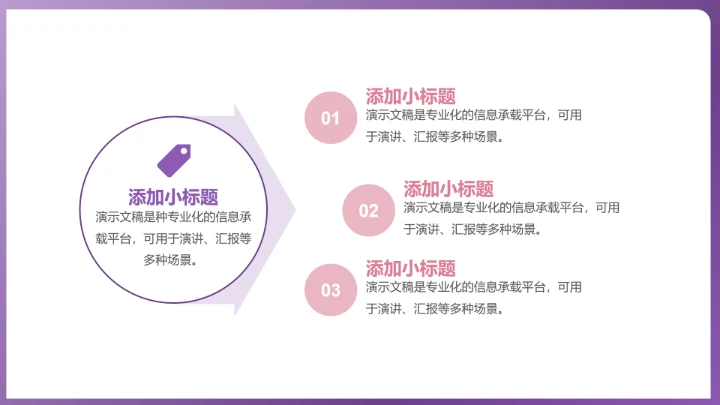 添加小标题
演示文稿是种专业化的信息承载平台，可用于演讲、汇报等多种场景。

01
添加小标题
演示文稿是专业化的信息承载平台，可用于演讲、汇报等多种场景。

02
添加小标题
演示文稿是专业化的信息承载平台，可用于演讲、汇报等多种场景。

03
添加小标题
演示文稿是专业化的信息承载平台，可用于演讲、汇报等多种场景。